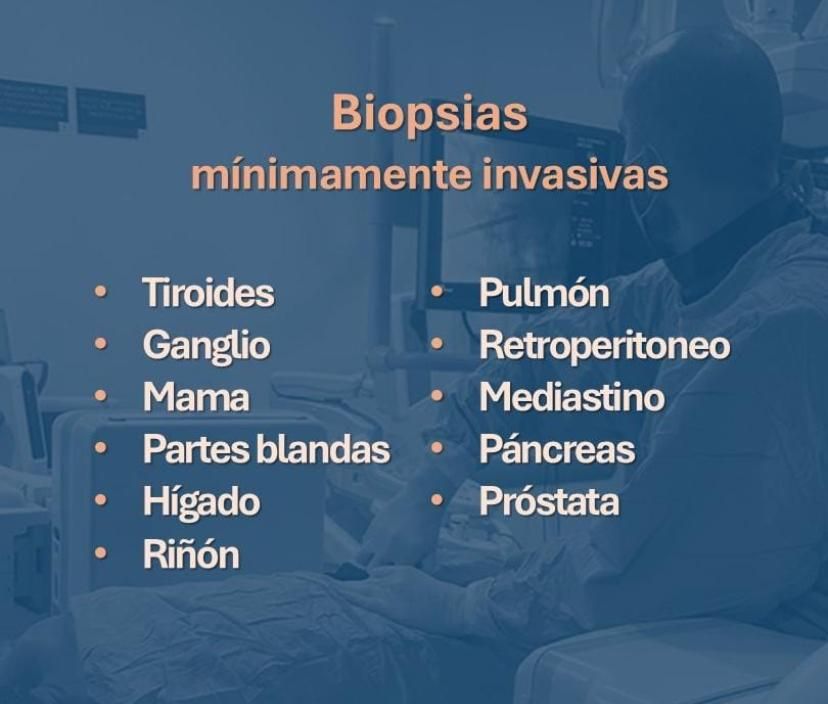 Biopsias
mínimamente invasivas

• Tiroides
• Ganglio
• Mama
• Partes blandas
• Hígado
• Riñón

• Pulmón
• Retroperitoneo
• Mediastino
• Páncreas
• Próstata